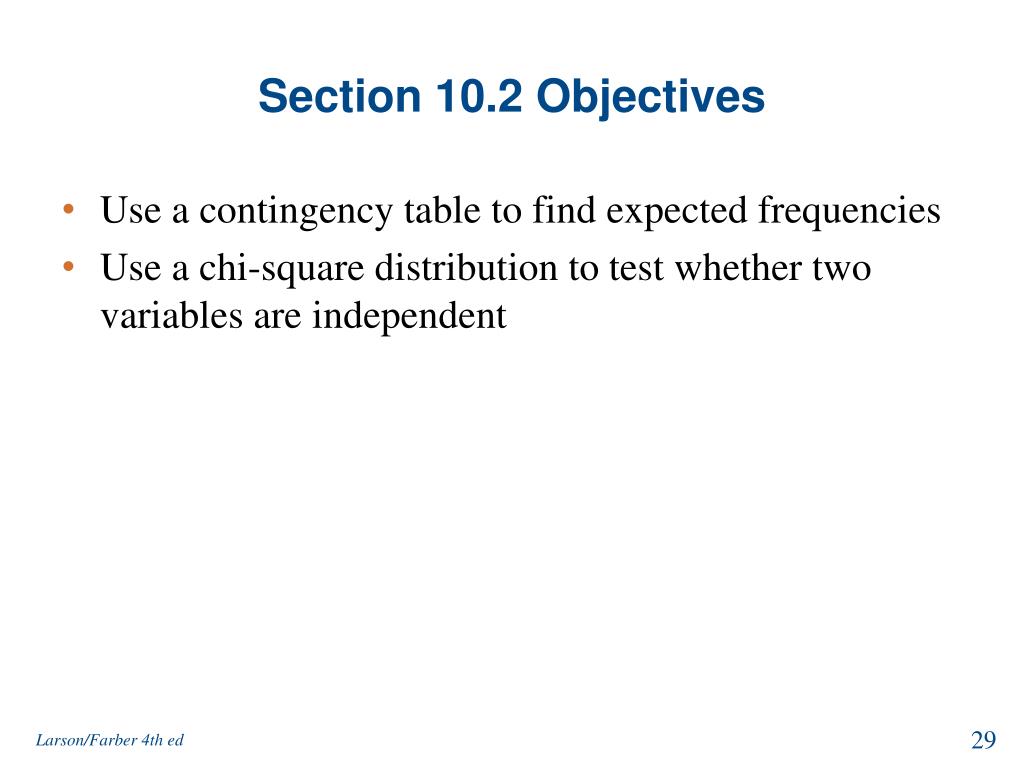 Section 10.2 Objectives

• Use a contingency table to find expected frequencies
• Use a chi-square distribution to test whether two variables are independent

Larson/Farber 4th ed

29